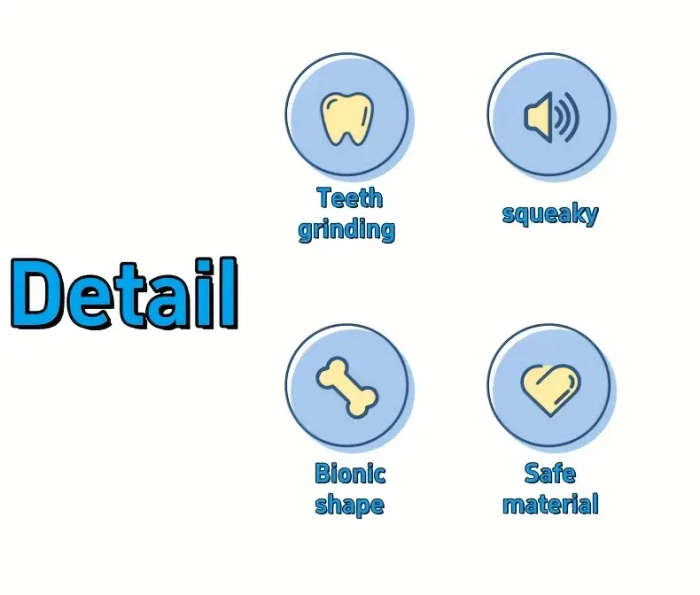 Detail

Teeth grinding

squeaky

Bionic shape

Safe material